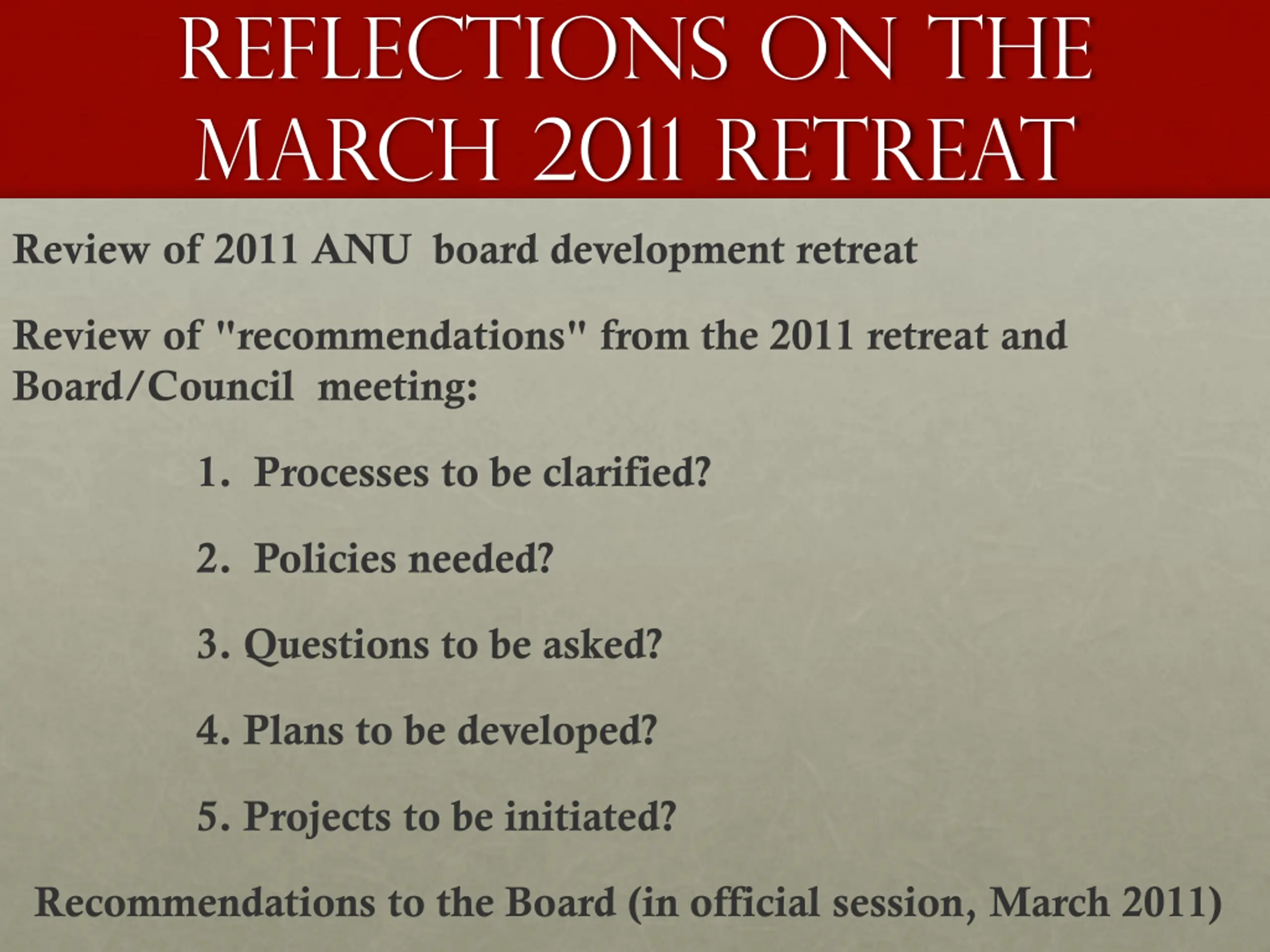 REFLECTIONS ON THE MARCH 2011 RETREAT

Review of 2011 ANU board development retreat

Review of "recommendations" from the 2011 retreat and Board/Council meeting:

1. Processes to be clarified?

2. Policies needed?

3. Questions to be asked?

4. Plans to be developed?

5. Projects to be initiated?

Recommendations to the Board (in official session, March 2011)